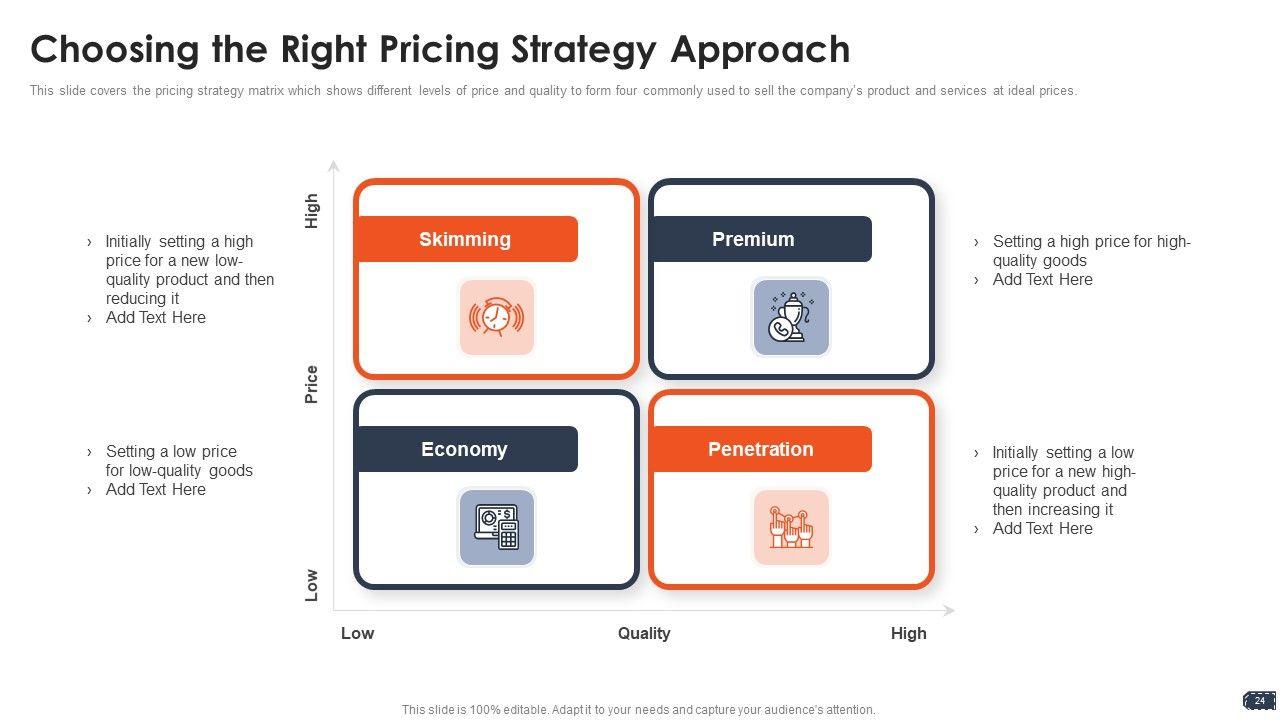 Choosing the Right Pricing Strategy Approach

This slide covers the pricing strategy matrix which shows different levels of price and quality to form four commonly used to sell the company's product and services at ideal prices.

› Initially setting a high price for a new low-quality product and then reducing it
› Add Text Here

› Setting a low price for low-quality goods
› Add Text Here

High

Price

Low

Skimming

Premium

Economy

Penetration

Low

Quality

High

› Setting a high price for high-quality goods
› Add Text Here

› Initially setting a low price for a new high-quality product and then increasing it
› Add Text Here

This slide is 100% editable. Adapt it to your needs and capture your audience's attention.

24